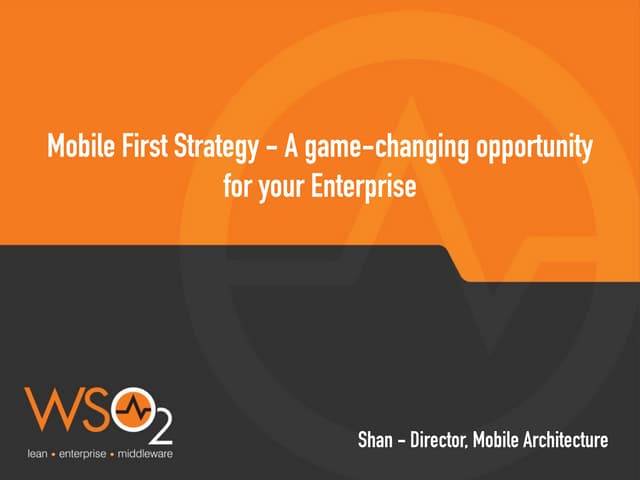 Mobile First Strategy - A game-changing opportunity for your Enterprise

WSO2
lean • enterprise • middleware

Shan - Director, Mobile Architecture